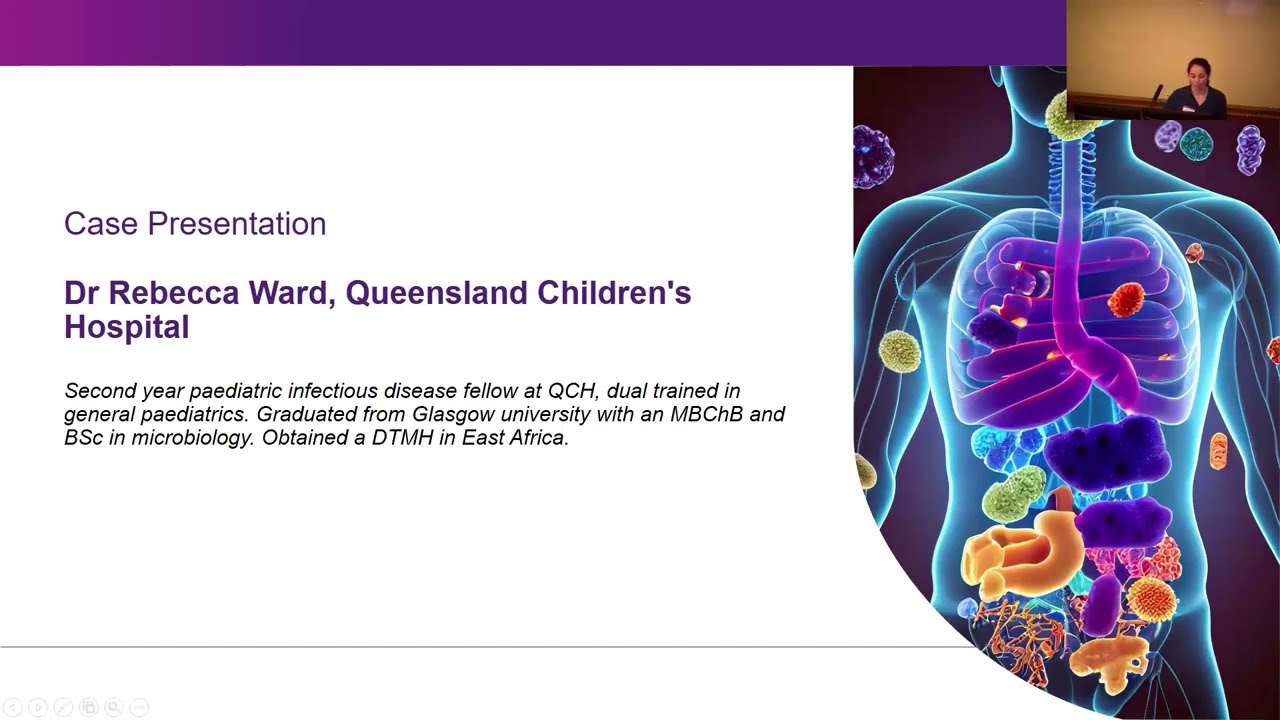 Case Presentation

Dr Rebecca Ward, Queensland Children's Hospital

Second year paediatric infectious disease fellow at QCH, dual trained in general paediatrics. Graduated from Glasgow university with an MBChB and BSc in microbiology. Obtained a DTMH in East Africa.